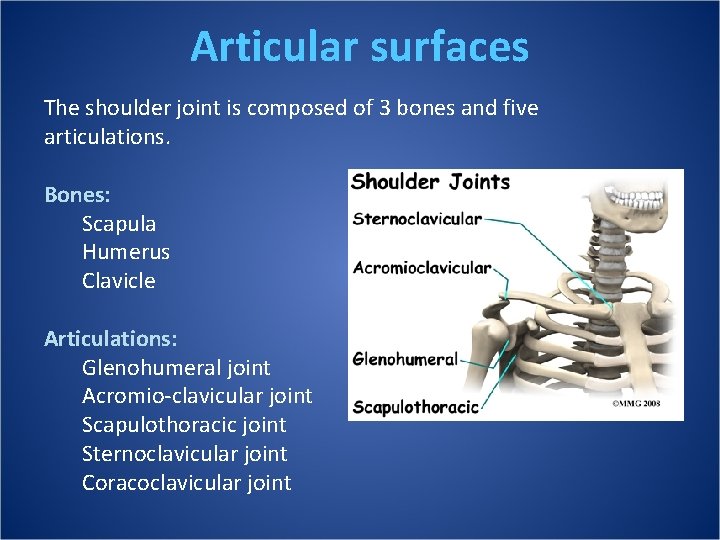 Articular surfaces

The shoulder joint is composed of 3 bones and five articulations.

Bones:
Scapula
Humerus
Clavicle

Articulations:
Glenohumeral joint
Acromio-clavicular joint
Scapulothoracic joint
Sternoclavicular joint
Coracoclavicular joint

Shoulder Joints
Sternoclavicular
Acromioclavicular
Glenohumeral
Scapulothoracic
©MMG 2003